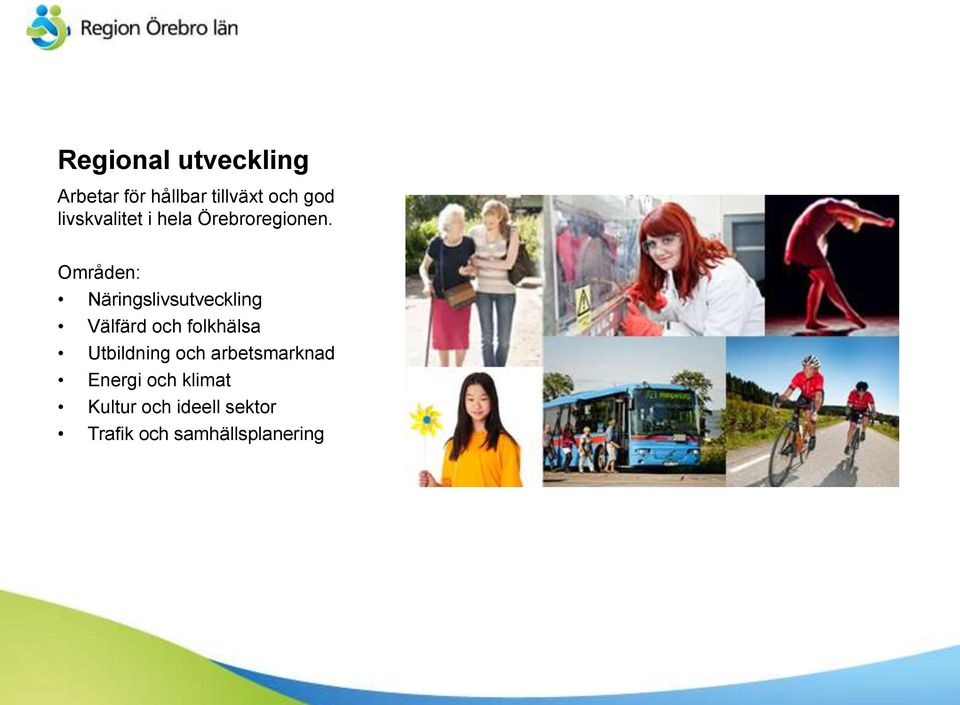 Region Örebro län

Regional utveckling

Arbetar för hållbar tillväxt och god livskvalitet i hela Örebroregionen.

Områden:
• Näringslivsutveckling
• Välfärd och folkhälsa
• Utbildning och arbetsmarknad
• Energi och klimat
• Kultur och ideell sektor
• Trafik och samhällsplanering